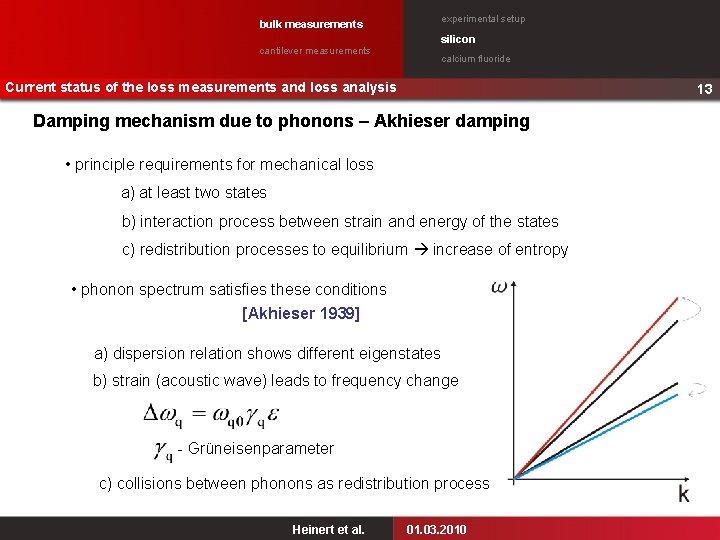 bulk measurements

cantilever measurements

experimental setup

silicon

calcium fluoride

Current status of the loss measurements and loss analysis

13

Damping mechanism due to phonons – Akhieser damping

• principle requirements for mechanical loss

a) at least two states

b) interaction process between strain and energy of the states

c) redistribution processes to equilibrium → increase of entropy

• phonon spectrum satisfies these conditions

[Akhieser 1939]

a) dispersion relation shows different eigenstates

b) strain (acoustic wave) leads to frequency change

$\Delta\omega_q = \omega_{q0}\gamma_q\varepsilon$

$\gamma_q$ - Grüneisenparameter

c) collisions between phonons as redistribution process

$\omega$

k

Heinert et al.

01.03.2010